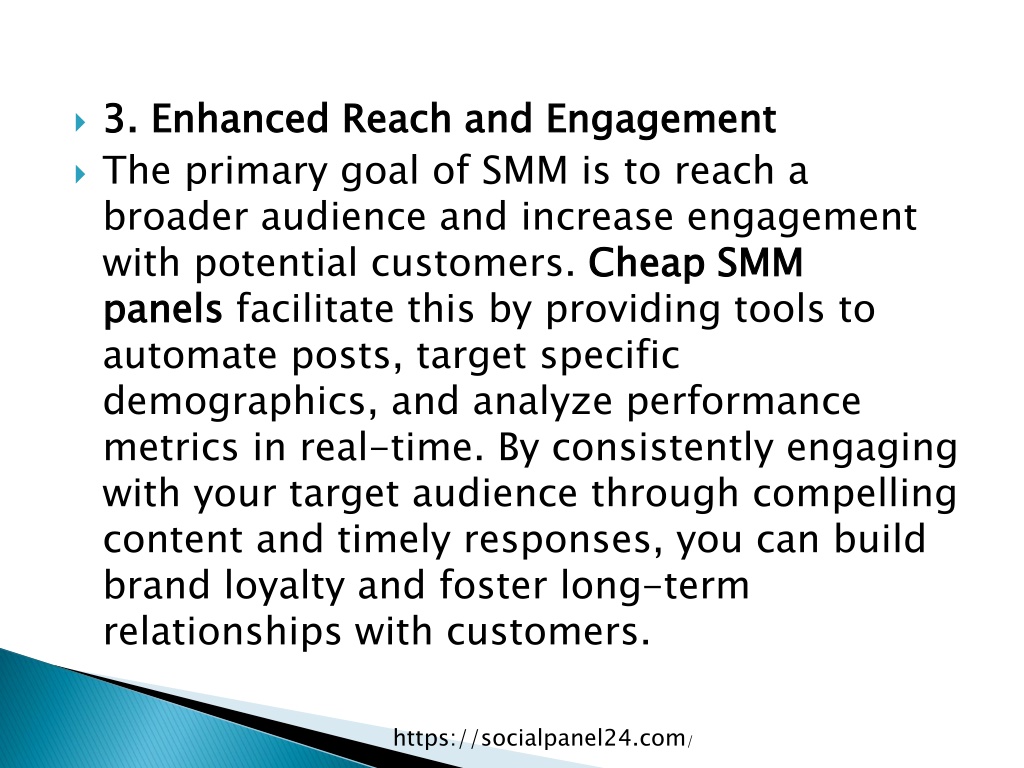 3. Enhanced Reach and Engagement

The primary goal of SMM is to reach a broader audience and increase engagement with potential customers. Cheap SMM panels facilitate this by providing tools to automate posts, target specific demographics, and analyze performance metrics in real-time. By consistently engaging with your target audience through compelling content and timely responses, you can build brand loyalty and foster long-term relationships with customers.

https://socialpanel24.com/